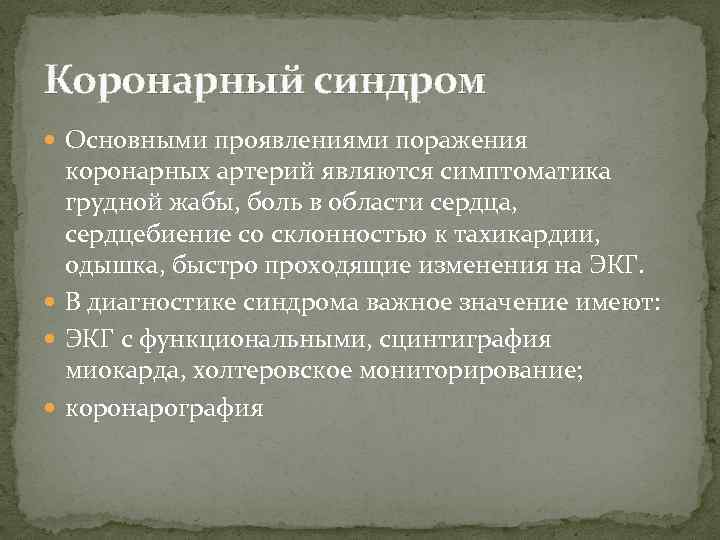 Коронарный синдром

Основными проявлениями поражения коронарных артерий являются симптоматика грудной жабы, боль в области сердца, сердцебиение со склонностью к тахикардии, одышка, быстро проходящие изменения на ЭКГ.

В диагностике синдрома важное значение имеют:

ЭКГ с функциональными, сцинтиграфия миокарда, холтеровское мониторирование;

коронарография